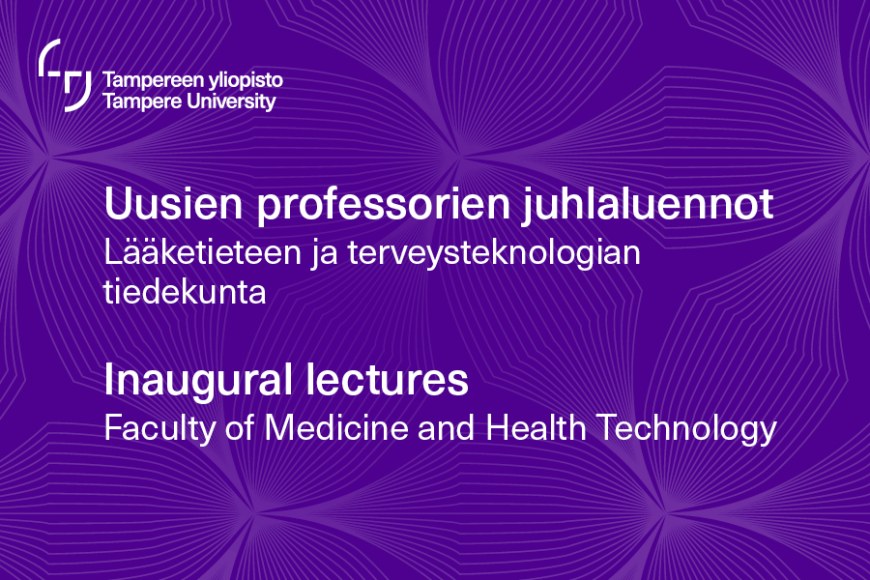 Tampereen yliopisto
Tampere University

Uusien professorien juhlaluennot
Lääketieteen ja terveysteknologian tiedekunta

Inaugural lectures
Faculty of Medicine and Health Technology